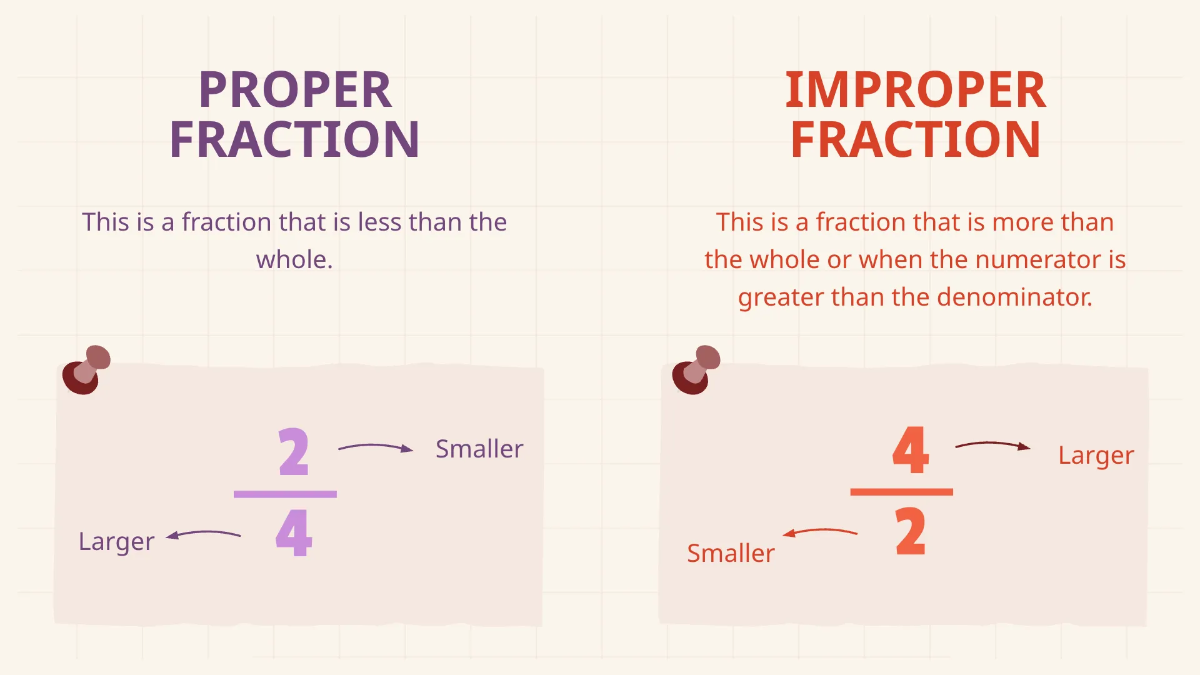 PROPER FRACTION

This is a fraction that is less than the whole.

$\frac{2}{4}$

Smaller

Larger

IMPROPER FRACTION

This is a fraction that is more than the whole or when the numerator is greater than the denominator.

$\frac{4}{2}$

Larger

Smaller